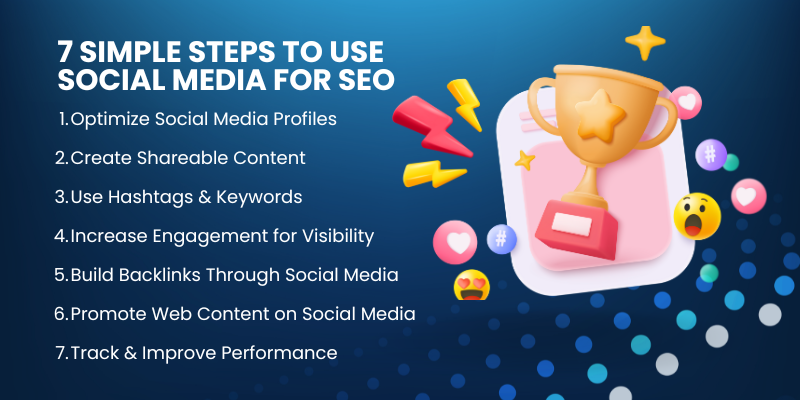 7 SIMPLE STEPS TO USE SOCIAL MEDIA FOR SEO

1.Optimize Social Media Profiles

2.Create Shareable Content

3.Use Hashtags & Keywords

4.Increase Engagement for Visibility

5.Build Backlinks Through Social Media

6.Promote Web Content on Social Media

7.Track & Improve Performance

#

#